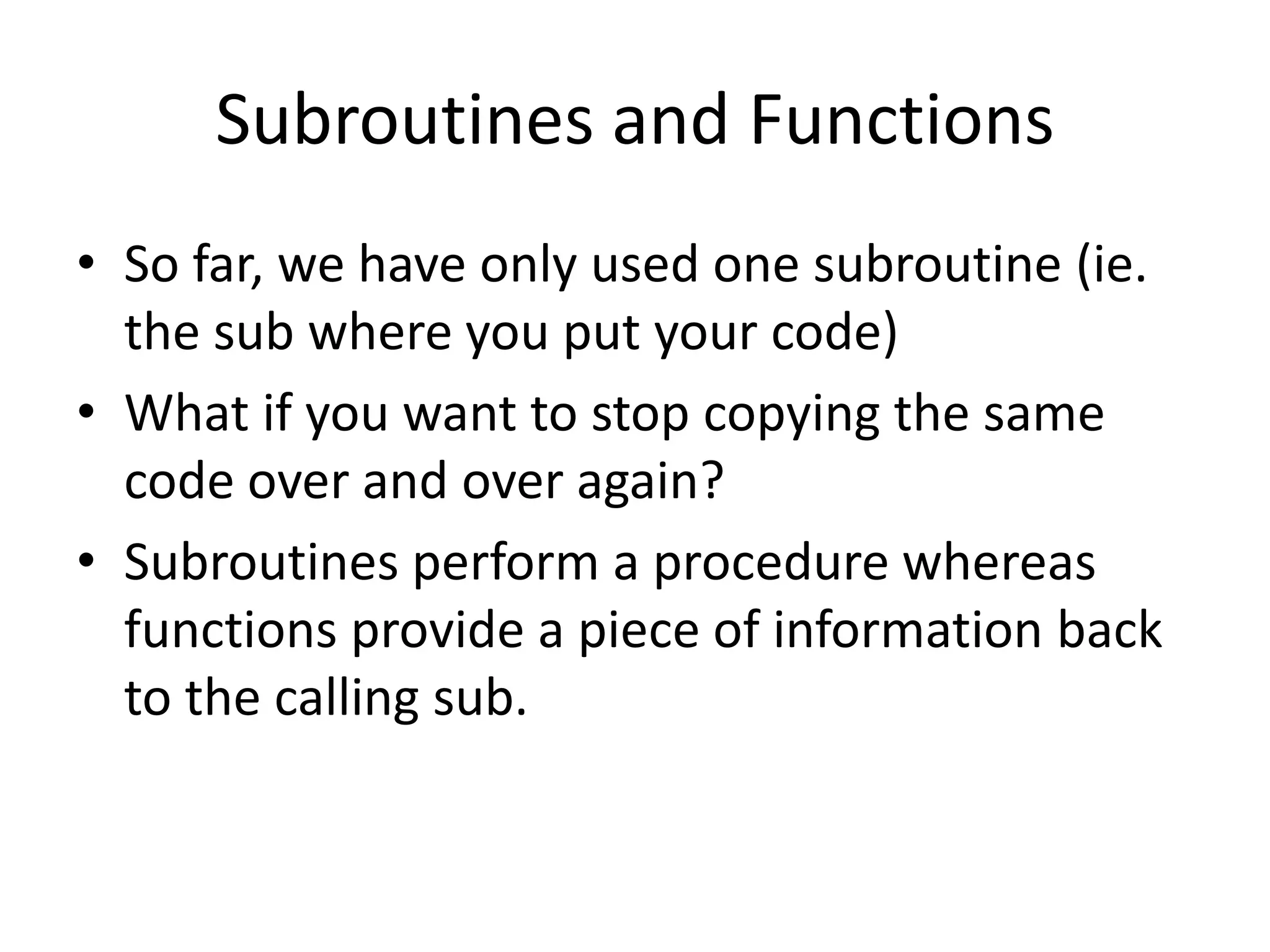 Subroutines and Functions

• So far, we have only used one subroutine (ie. the sub where you put your code)

• What if you want to stop copying the same code over and over again?

• Subroutines perform a procedure whereas functions provide a piece of information back to the calling sub.